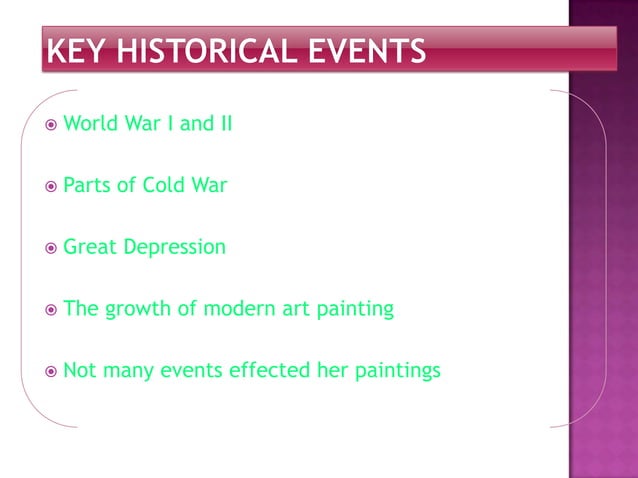 KEY HISTORICAL EVENTS

World War I and II

Parts of Cold War

Great Depression

The growth of modern art painting

Not many events effected her paintings